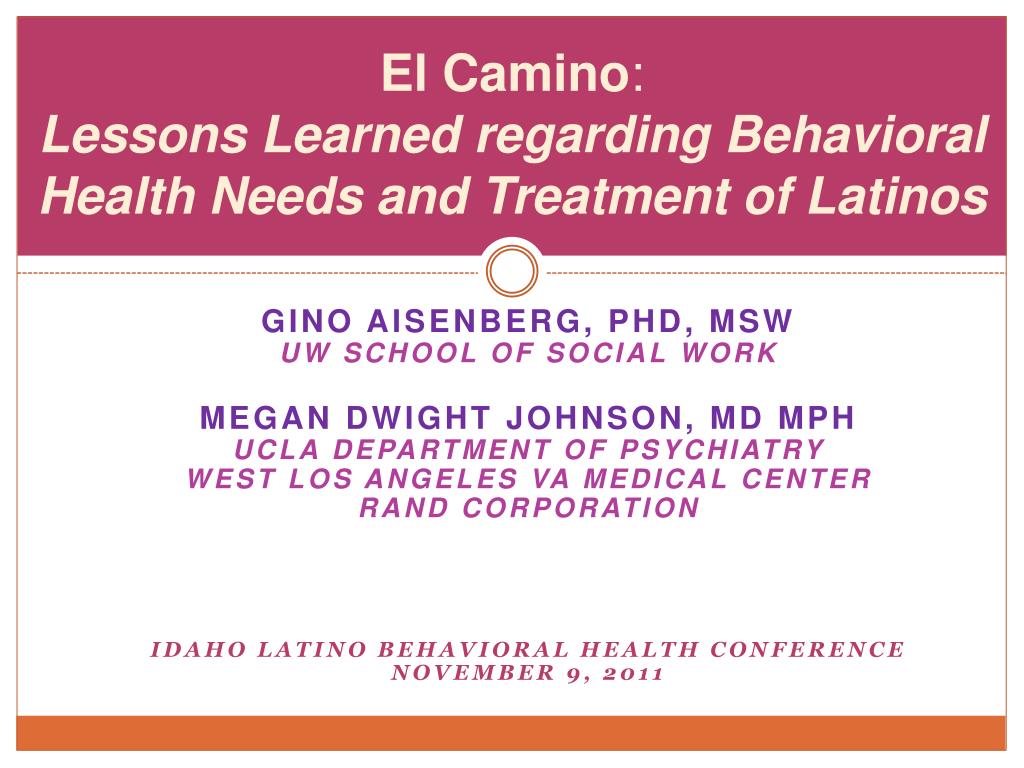 El Camino:
Lessons Learned regarding Behavioral Health Needs and Treatment of Latinos

GINO AISENBERG, PHD, MSW
UW SCHOOL OF SOCIAL WORK

MEGAN DWIGHT JOHNSON, MD MPH
UCLA DEPARTMENT OF PSYCHIATRY
WEST LOS ANGELES VA MEDICAL CENTER
RAND CORPORATION

IDAHO LATINO BEHAVIORAL HEALTH CONFERENCE
NOVEMBER 9, 2011